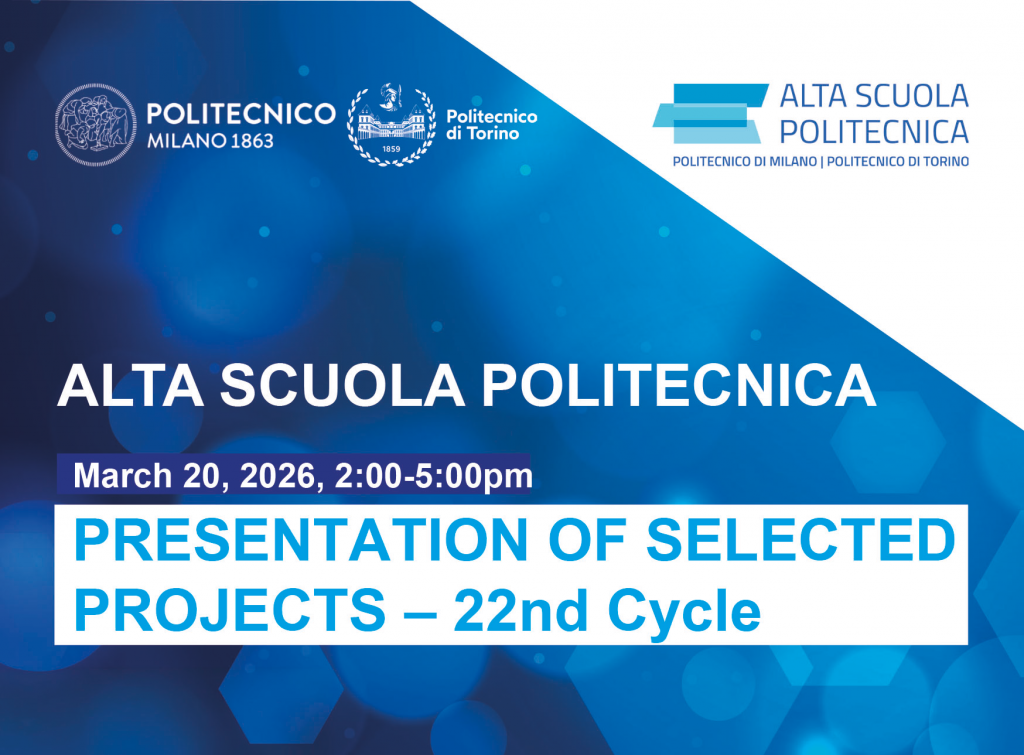 POLITECNICO
MILANO 1863

1859
Politecnico di Torino

ALTA SCUOLA POLITECNICA
POLITECNICO DI MILANO | POLITECNICO DI TORINO

ALTA SCUOLA POLITECNICA

March 20, 2026, 2:00-5:00pm

PRESENTATION OF SELECTED PROJECTS – 22nd Cycle